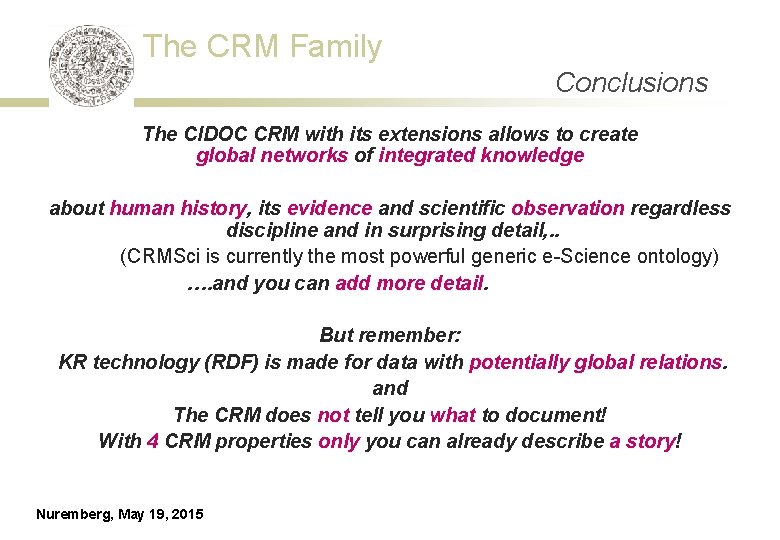 The CRM Family

Conclusions

The CIDOC CRM with its extensions allows to create global networks of integrated knowledge

about human history, its evidence and scientific observation regardless discipline and in surprising detail,..

(CRMSci is currently the most powerful generic e-Science ontology)

….and you can add more detail.

But remember:
KR technology (RDF) is made for data with potentially global relations.
and
The CRM does not tell you what to document!
With 4 CRM properties only you can already describe a story!

Nuremberg, May 19, 2015